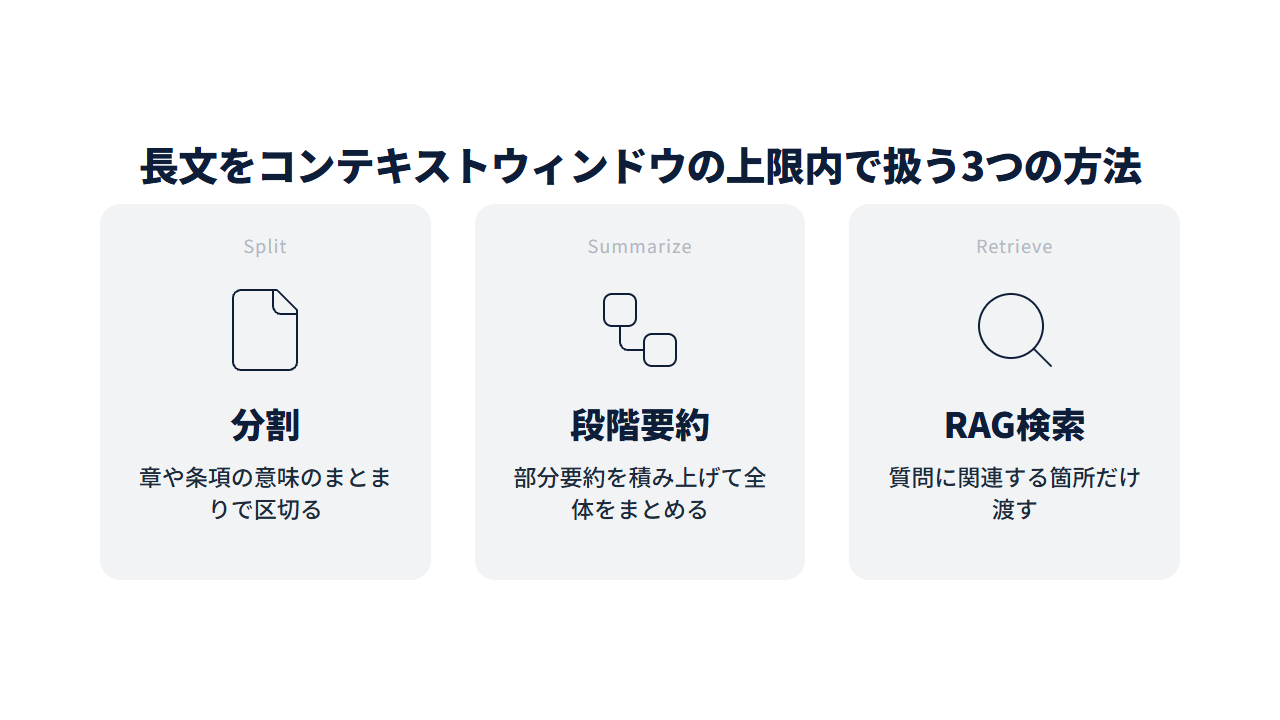 長文をコンテキストウィンドウの上限内で扱う3つの方法

Split

分割

章や条項の意味のまとまりで区切る

Summarize

段階要約

部分要約を積み上げて全体をまとめる

Retrieve

RAG検索

質問に関連する箇所だけ渡す